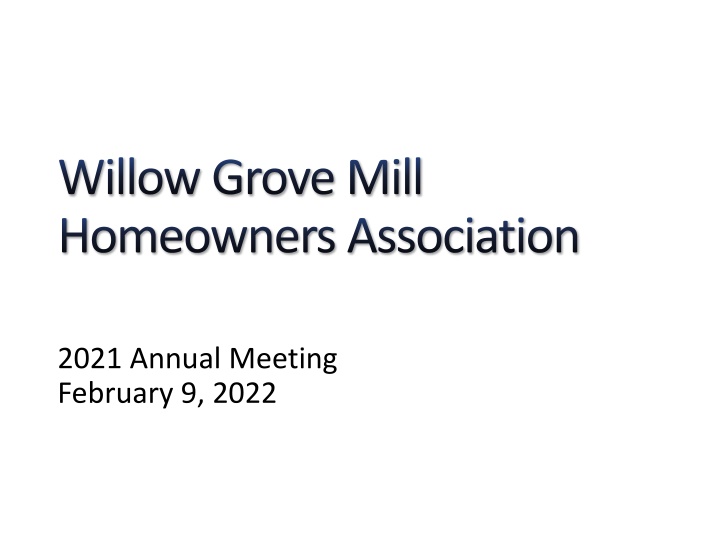 Willow Grove Mill
Homeowners Association

2021 Annual Meeting
February 9, 2022